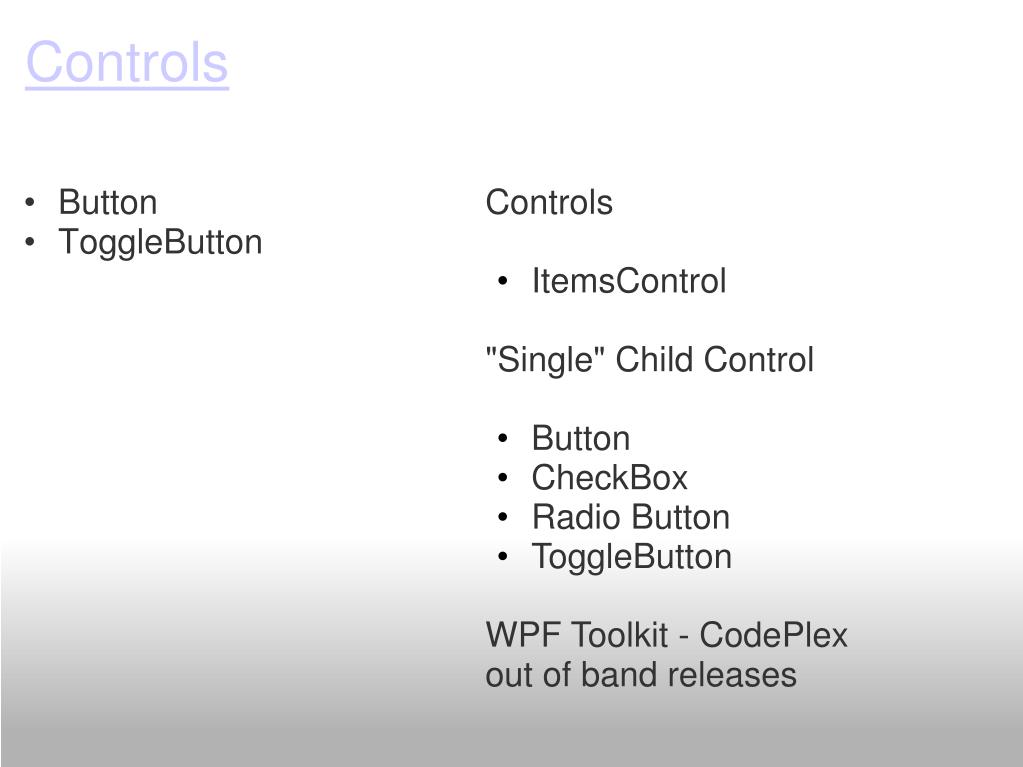 Controls

• Button
• ToggleButton

Controls

• ItemsControl

"Single" Child Control

• Button
• CheckBox
• Radio Button
• ToggleButton

WPF Toolkit - CodePlex out of band releases